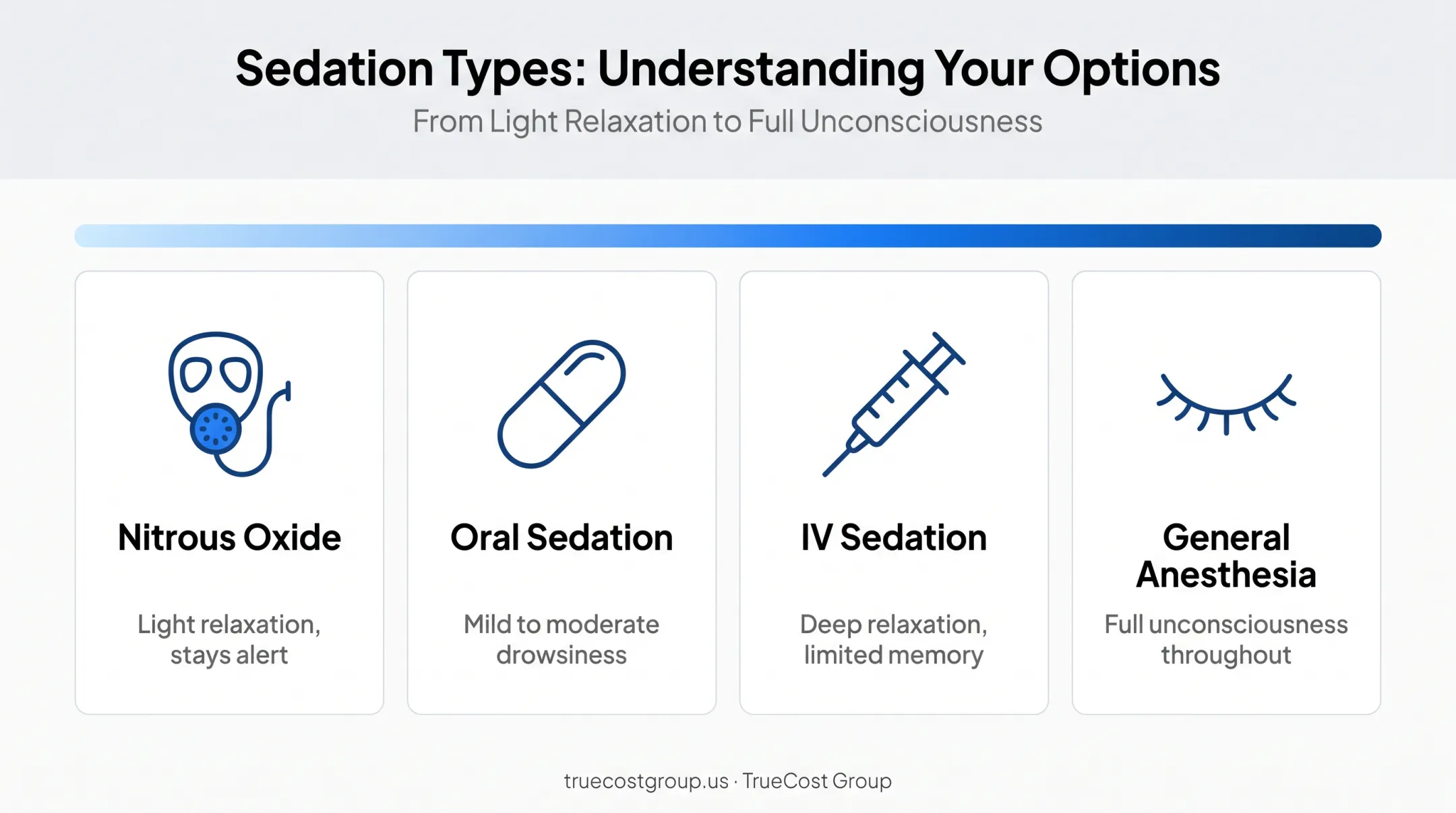 Sedation Types: Understanding Your Options

From Light Relaxation to Full Unconsciousness

Nitrous Oxide

Light relaxation, stays alert

Oral Sedation

Mild to moderate drowsiness

IV Sedation

Deep relaxation, limited memory

General Anesthesia

Full unconsciousness throughout

truecostgroup.us · TrueCost Group